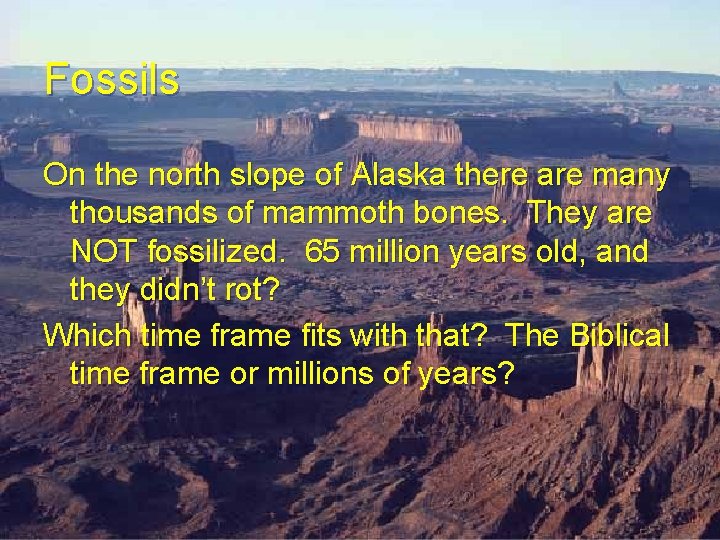 Fossils

On the north slope of Alaska there are many thousands of mammoth bones. They are NOT fossilized. 65 million years old, and they didn't rot?

Which time frame fits with that? The Biblical time frame or millions of years?